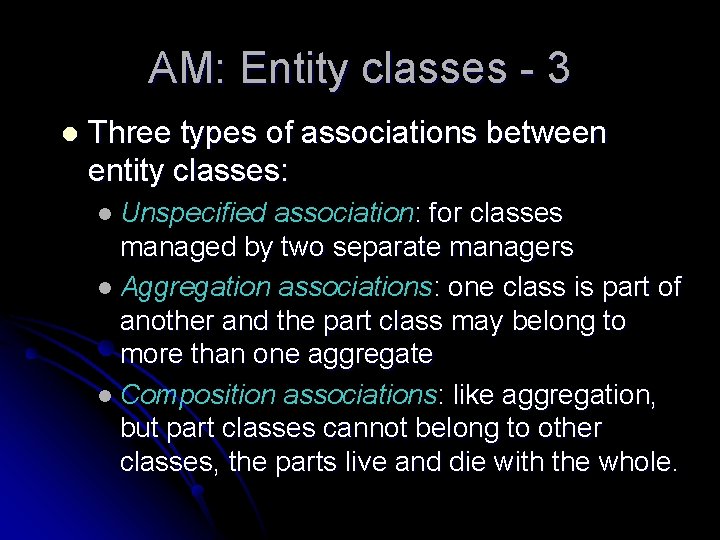 AM: Entity classes - 3

- Three types of associations between entity classes:
  - Unspecified association: for classes managed by two separate managers
  - Aggregation associations: one class is part of another and the part class may belong to more than one aggregate
  - Composition associations: like aggregation, but part classes cannot belong to other classes, the parts live and die with the whole.